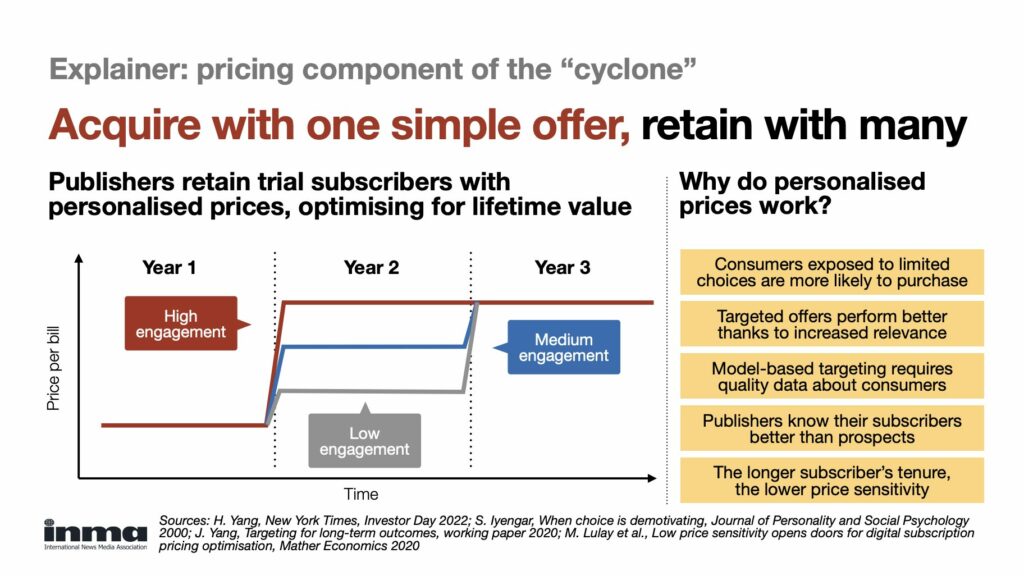 Explainer: pricing component of the “cyclone”

Acquire with one simple offer, retain with many

Publishers retain trial subscribers with personalised prices, optimising for lifetime value

Year 1

Year 2

Year 3

High engagement

Medium engagement

Low engagement

Price per bill

Time

Why do personalised prices work?

Consumers exposed to limited choices are more likely to purchase

Targeted offers perform better thanks to increased relevance

Model-based targeting requires quality data about consumers

Publishers know their subscribers better than prospects

The longer subscriber’s tenure, the lower price sensitivity

inma
International News Media Association

Sources: H. Yang, New York Times, Investor Day 2022; S. Iyengar, When choice is demotivating, Journal of Personality and Social Psychology 2000; J. Yang, Targeting for long-term outcomes, working paper 2020; M. Lulay et al., Low price sensitivity opens doors for digital subscription pricing optimisation, Mather Economics 2020